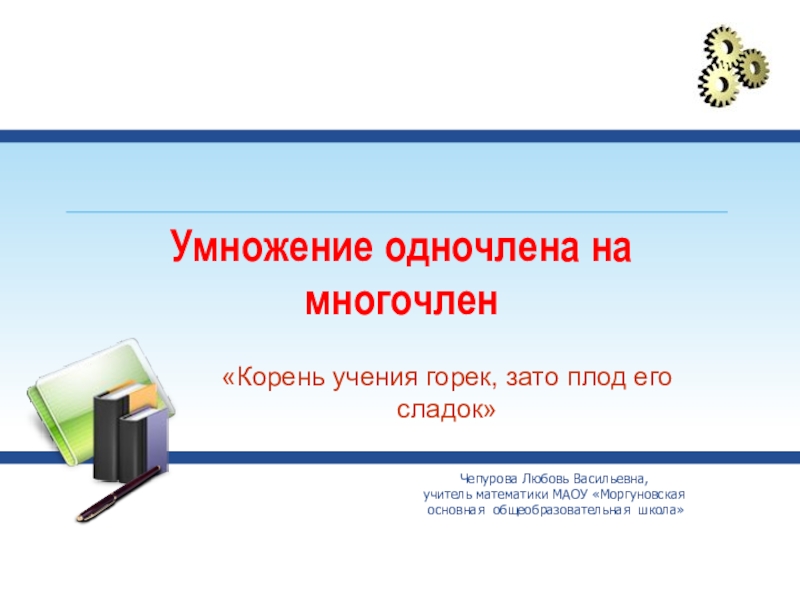 Умножение одночлена на многочлен

«Корень учения горек, зато плод его сладок»

Чепурова Любовь Васильевна,
учитель математики МАОУ «Моргуновская основная общеобразовательная школа»